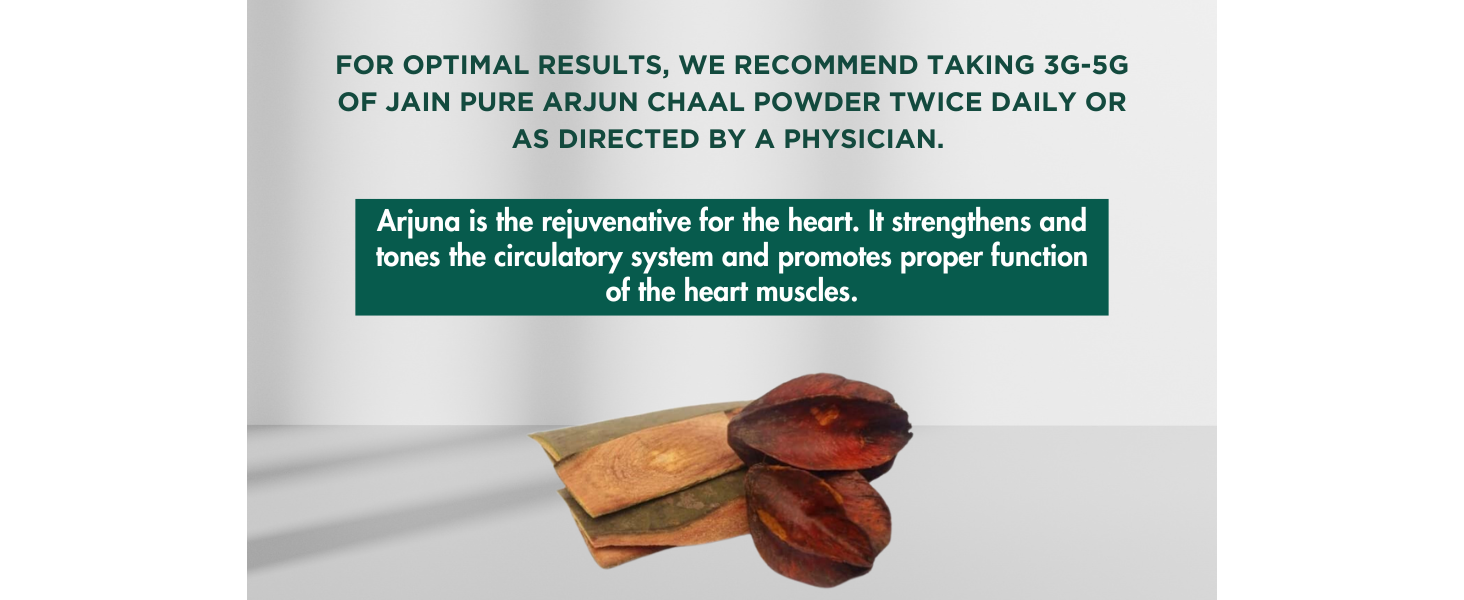 FOR OPTIMAL RESULTS, WE RECOMMEND TAKING 3G-5G OF JAIN PURE ARJUN CHAAL POWDER TWICE DAILY OR AS DIRECTED BY A PHYSICIAN.

Arjuna is the rejuvenative for the heart. It strengthens and tones the circulatory system and promotes proper function of the heart muscles.